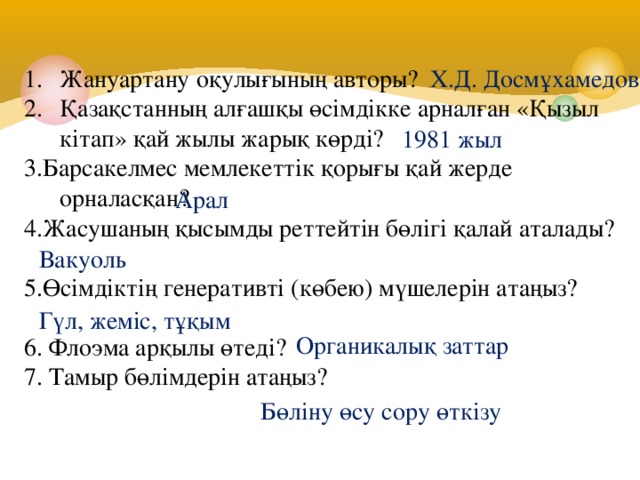 1. Жануартану оқулығының авторы? Х.Д. Досмұхамедов
2. Қазақстанның алғашқы өсімдікке арналған «Қызыл кітап» қай жылы жарық көрді? 1981 жыл
3.Барсакелмес мемлекеттік қорығы қай жерде орналасқан? Арал
4.Жасушаның қысымды реттейтін бөлігі қалай аталады?
Вакуоль
5.Өсімдіктің генеративті (көбею) мүшелерін атаңыз?
Гүл, жеміс, тұқым
6. Флоэма арқылы өтеді? Органикалық заттар
7. Тамыр бөлімдерін атаңыз?
Бөліну өсу сору өткізу